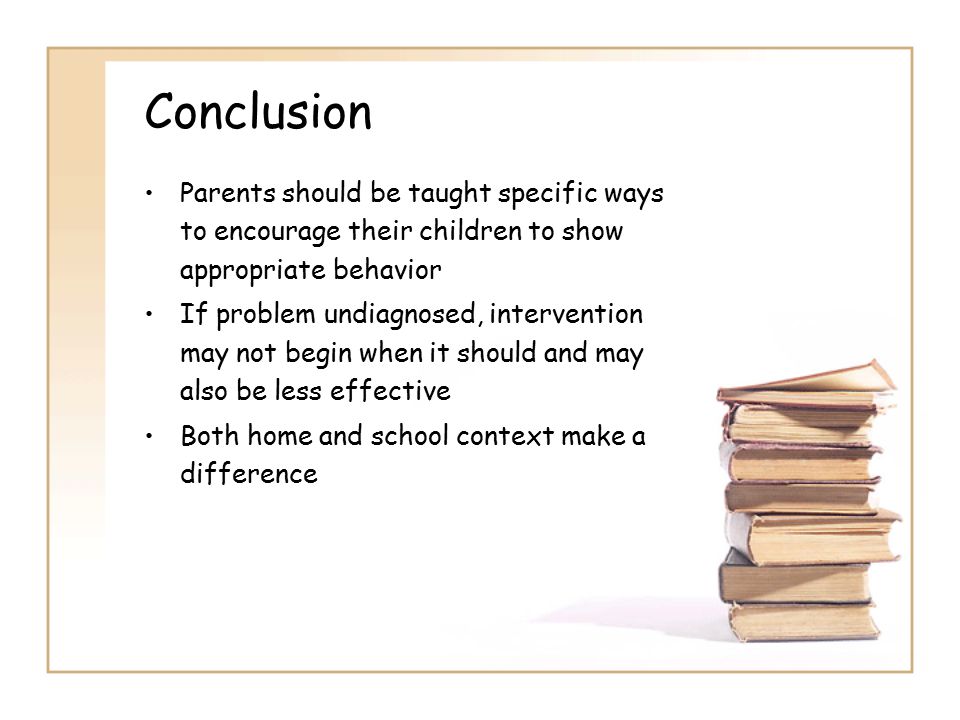 Conclusion

• Parents should be taught specific ways to encourage their children to show appropriate behavior
• If problem undiagnosed, intervention may not begin when it should and may also be less effective
• Both home and school context make a difference